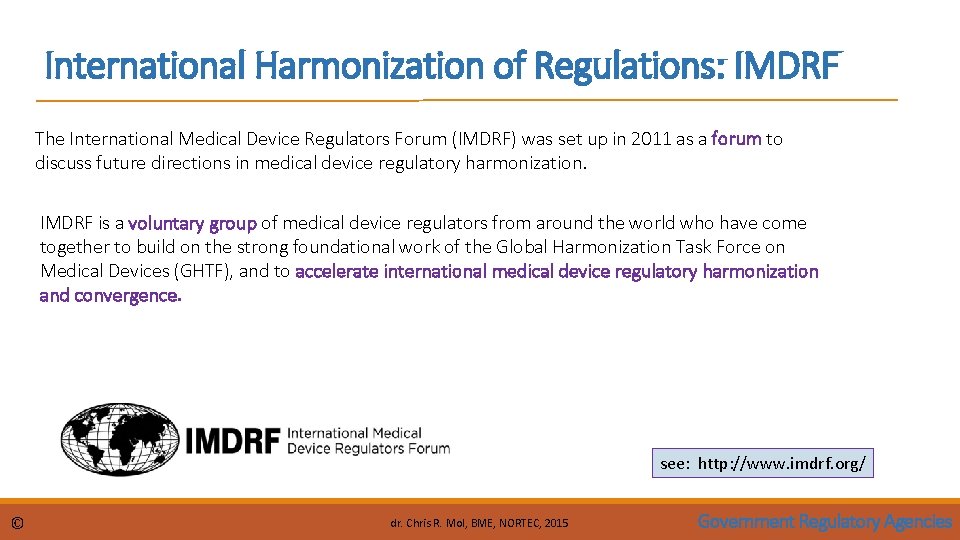 International Harmonization of Regulations: IMDRF

The International Medical Device Regulators Forum (IMDRF) was set up in 2011 as a forum to discuss future directions in medical device regulatory harmonization.

IMDRF is a voluntary group of medical device regulators from around the world who have come together to build on the strong foundational work of the Global Harmonization Task Force on Medical Devices (GHTF), and to accelerate international medical device regulatory harmonization and convergence.

IMDRF International Medical Device Regulators Forum

see: http://www.imdrf.org/

©

dr. Chris R. Mol, BME, NORTEC, 2015

Government Regulatory Agencies